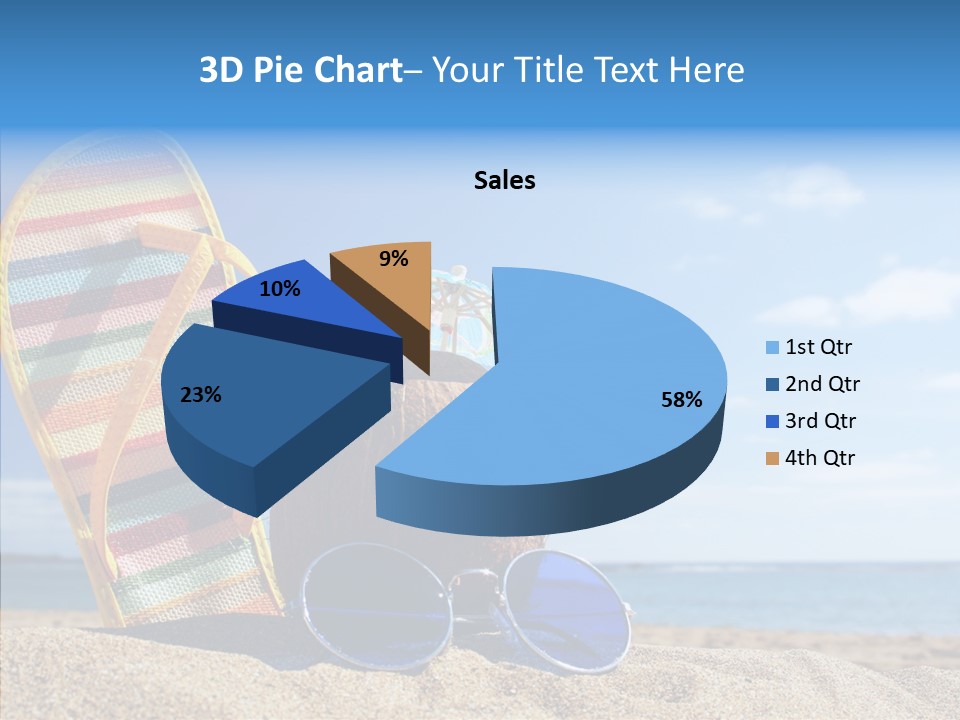 3D Pie Chart– Your Title Text Here

Sales

9%

10%

23%

58%

1st Qtr
2nd Qtr
3rd Qtr
4th Qtr